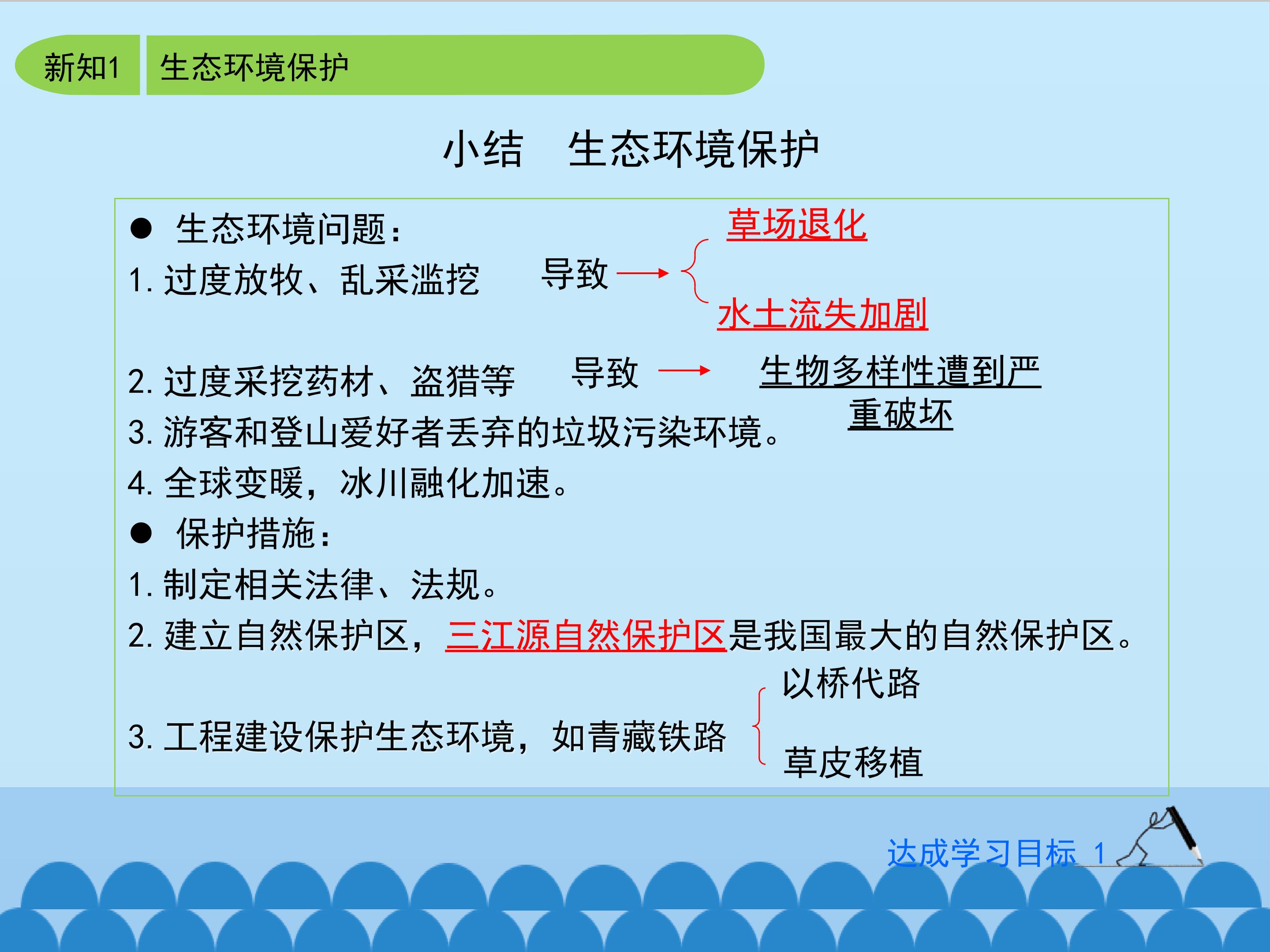 新知1 生态环境保护

小结 生态环境保护

● 生态环境问题：

1. 过度放牧、乱采滥挖 导致 草场退化 水土流失加剧

2. 过度采挖药材、盗猎等 导致 生物多样性遭到严重破坏

3. 游客和登山爱好者丢弃的垃圾污染环境。

4. 全球变暖，冰川融化加速。

● 保护措施：

1. 制定相关法律、法规。

2. 建立自然保护区，三江源自然保护区是我国最大的自然保护区。

3. 工程建设保护生态环境，如青藏铁路 以桥代路 草皮移植

达成学习目标 1